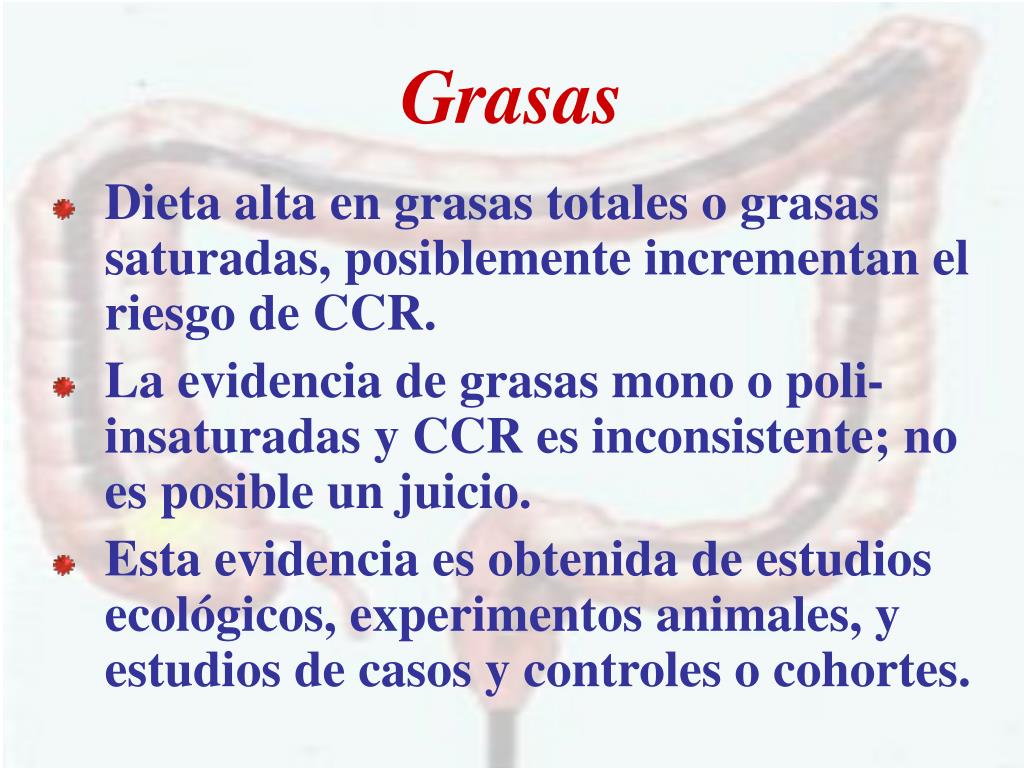 Grasas

Dieta alta en grasas totales o grasas saturadas, posiblemente incrementan el riesgo de CCR.

La evidencia de grasas mono o poli-insaturadas y CCR es inconsistente; no es posible un juicio.

Esta evidencia es obtenida de estudios ecológicos, experimentos animales, y estudios de casos y controles o cohortes.